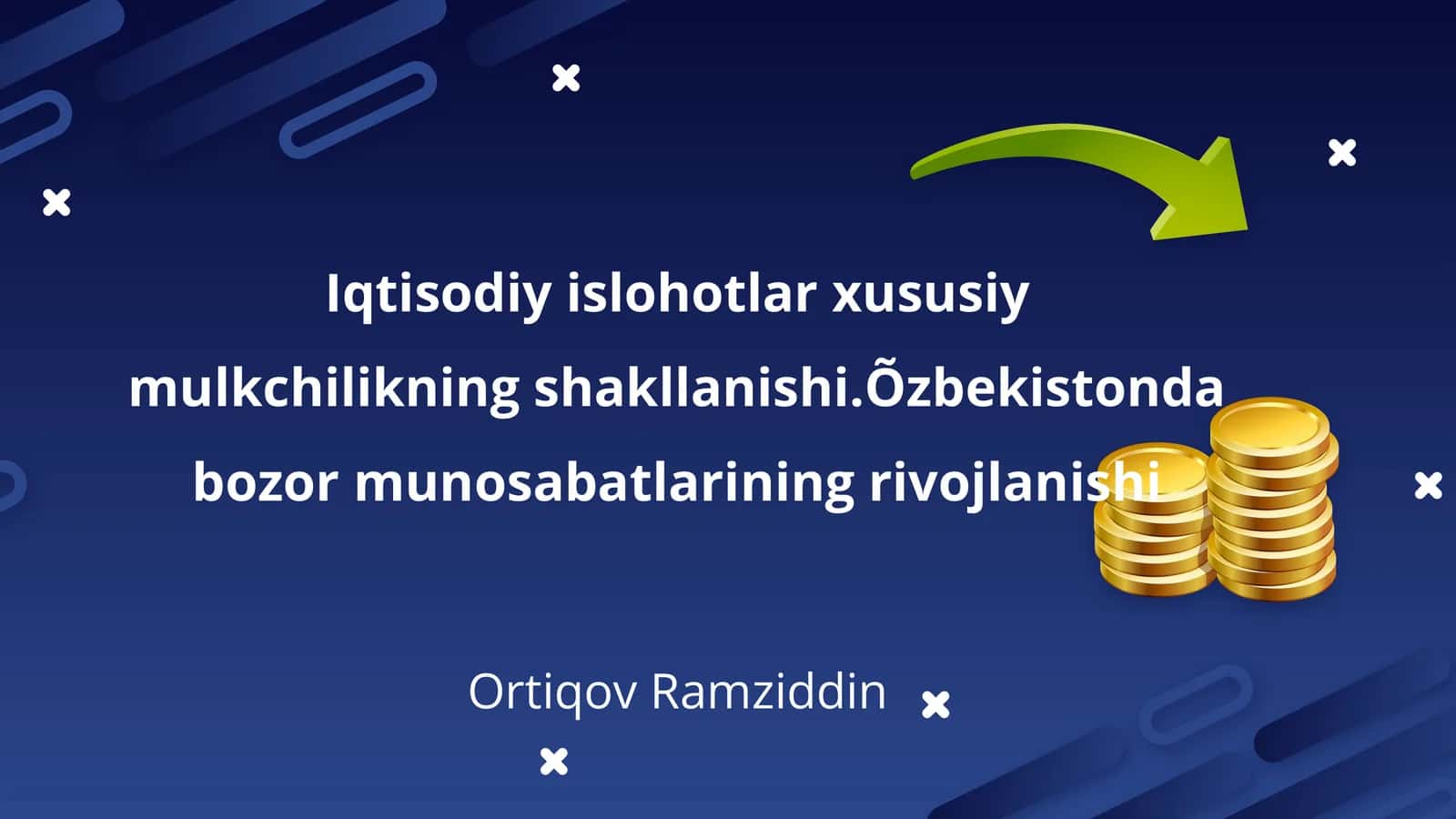 Iqtisodiy islohotlar xususiy mulkchilikning shakllanishi.Õzbekistonda bozor munosabatlarining rivojlanishi

Ortiqov Ramziddin